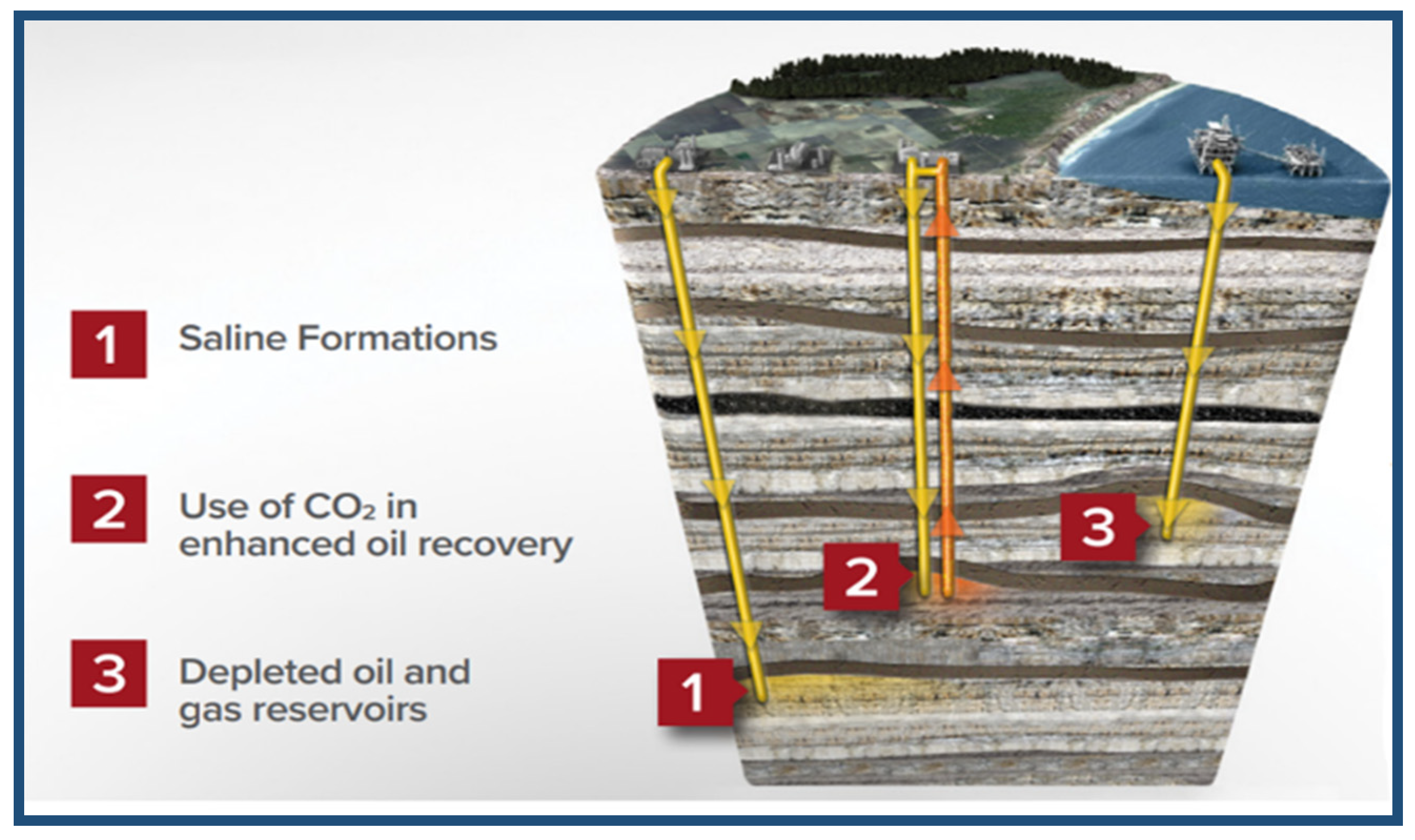 1 Saline Formations

2 Use of $CO_2$ in enhanced oil recovery

3 Depleted oil and gas reservoirs

3

2

1